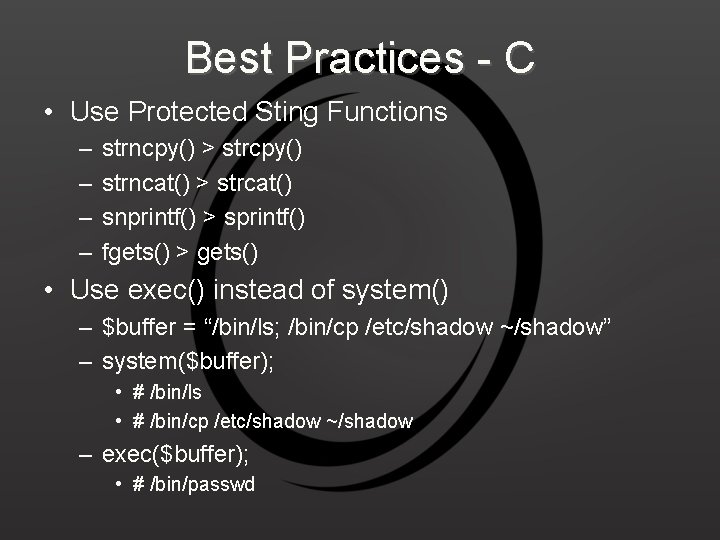 Best Practices - C

• Use Protected Sting Functions
– strncpy() > strcpy()
– strncat() > strcat()
– snprintf() > sprintf()
– fgets() > gets()

• Use exec() instead of system()
– $buffer = “/bin/ls; /bin/cp /etc/shadow ~/shadow”
– system($buffer);
• # /bin/ls
• # /bin/cp /etc/shadow ~/shadow
– exec($buffer);
• # /bin/passwd